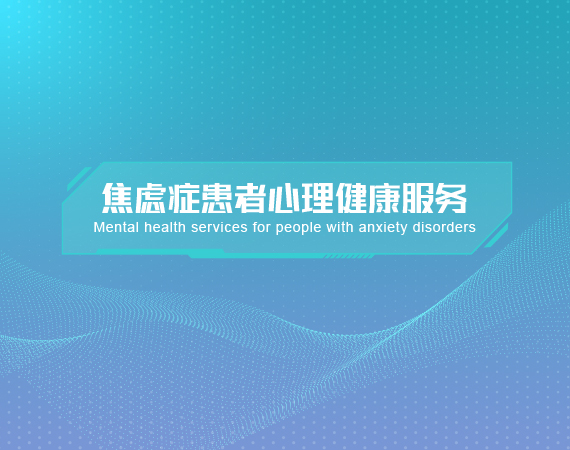 焦虑症患者心理健康服务
Mental health services for people with anxiety disorders